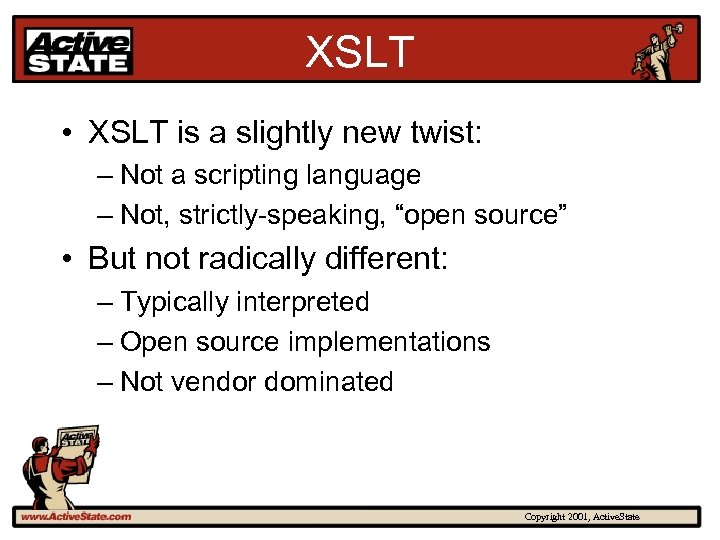 Active STATE

XSLT

• XSLT is a slightly new twist:
– Not a scripting language
– Not, strictly-speaking, “open source”
• But not radically different:
– Typically interpreted
– Open source implementations
– Not vendor dominated

Active STATE

www.ActiveState.com

Copyright 2001, ActiveState